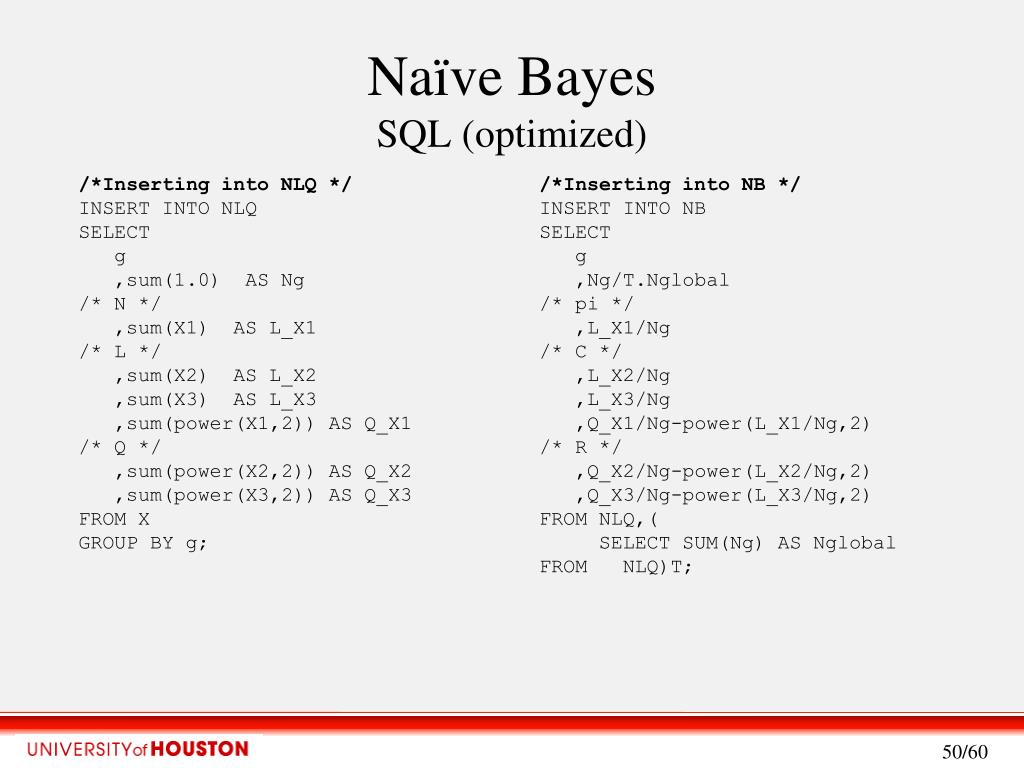 Naïve Bayes
SQL (optimized)

/*Inserting into NLQ */
INSERT INTO NLQ
SELECT
g
,sum(1.0) AS Ng
/* N */
,sum(X1) AS L_X1
/* L */
,sum(X2) AS L_X2
,sum(X3) AS L_X3
,sum(power(X1,2)) AS Q_X1
/* Q */
,sum(power(X2,2)) AS Q_X2
,sum(power(X3,2)) AS Q_X3
FROM X
GROUP BY g;

/*Inserting into NB */
INSERT INTO NB
SELECT
g
,Ng/T.Nglobal
/* pi */
,L_X1/Ng
/* C */
,L_X2/Ng
,L_X3/Ng
,Q_X1/Ng-power(L_X1/Ng,2)
/* R */
,Q_X2/Ng-power(L_X2/Ng,2)
,Q_X3/Ng-power(L_X3/Ng,2)
FROM NLQ,(
SELECT SUM(Ng) AS Nglobal
FROM NLQ)T;

UNIVERSITY of HOUSTON

50/60